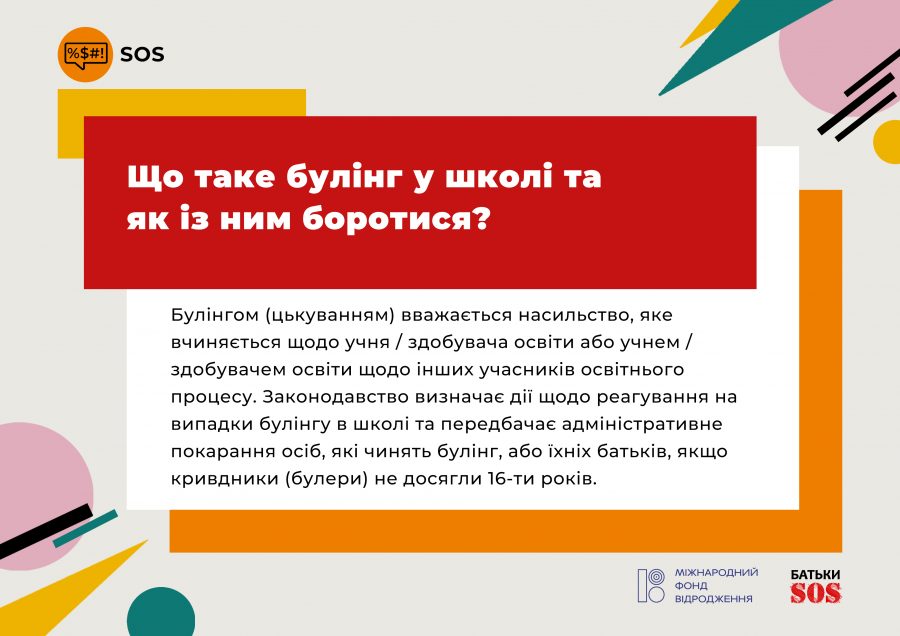 %$#! SOS

Що таке булінг у школі та як із ним боротися?

Булінгом (цькуванням) вважається насильство, яке вчиняється щодо учня / здобувача освіти або учнем / здобувачем освіти щодо інших учасників освітнього процесу. Законодавство визначає дії щодо реагування на випадки булінгу в школі та передбачає адміністративне покарання осіб, які чинять булінг, або їхніх батьків, якщо кривдники (булери) не досягли 16-ти років.

МІЖНАРОДНИЙ ФОНД ВІДРОДЖЕННЯ

БАТЬКИ SOS